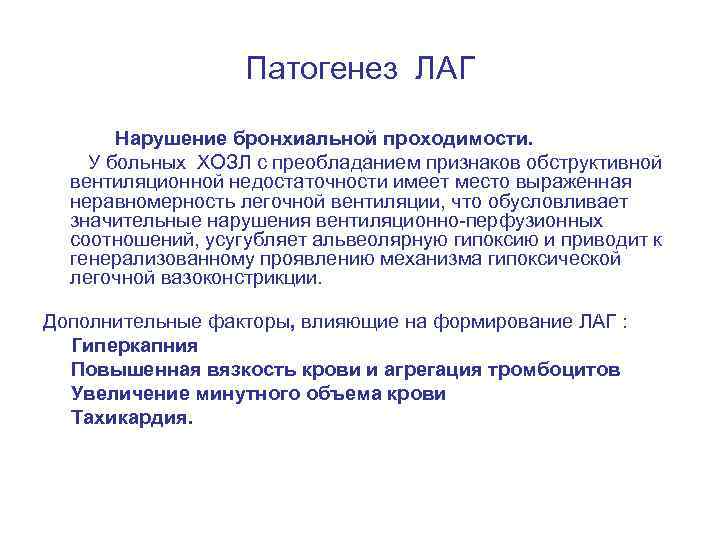 Патогенез ЛАГ

Нарушение бронхиальной проходимости.

У больных ХОЗЛ с преобладанием признаков обструктивной вентиляционной недостаточности имеет место выраженная неравномерность легочной вентиляции, что обусловливает значительные нарушения вентиляционно-перфузионных соотношений, усугубляет альвеолярную гипоксию и приводит к генерализованному проявлению механизма гипоксической легочной вазоконстрикции.

Дополнительные факторы, влияющие на формирование ЛАГ :

Гиперкапния

Повышенная вязкость крови и агрегация тромбоцитов

Увеличение минутного объема крови

Тахикардия.